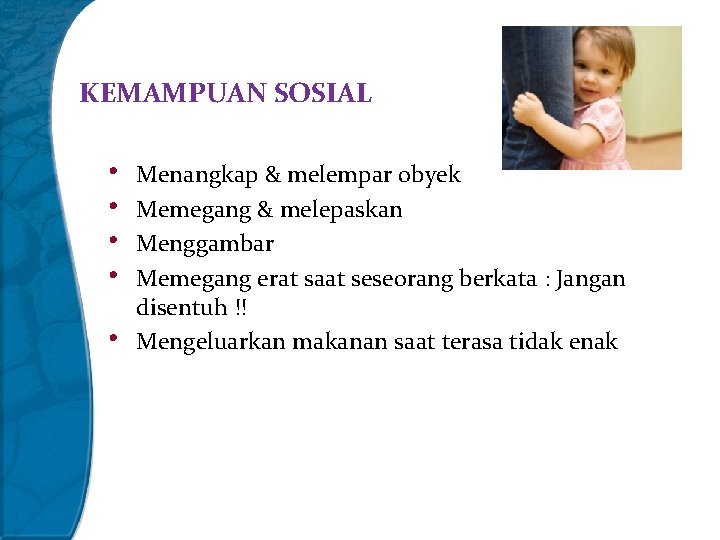 KEMAMPUAN SOSIAL

• Menangkap & melempar obyek
• Memegang & melepaskan
• Menggambar
• Memegang erat saat seseorang berkata : Jangan disentuh !!
• Mengeluarkan makanan saat terasa tidak enak